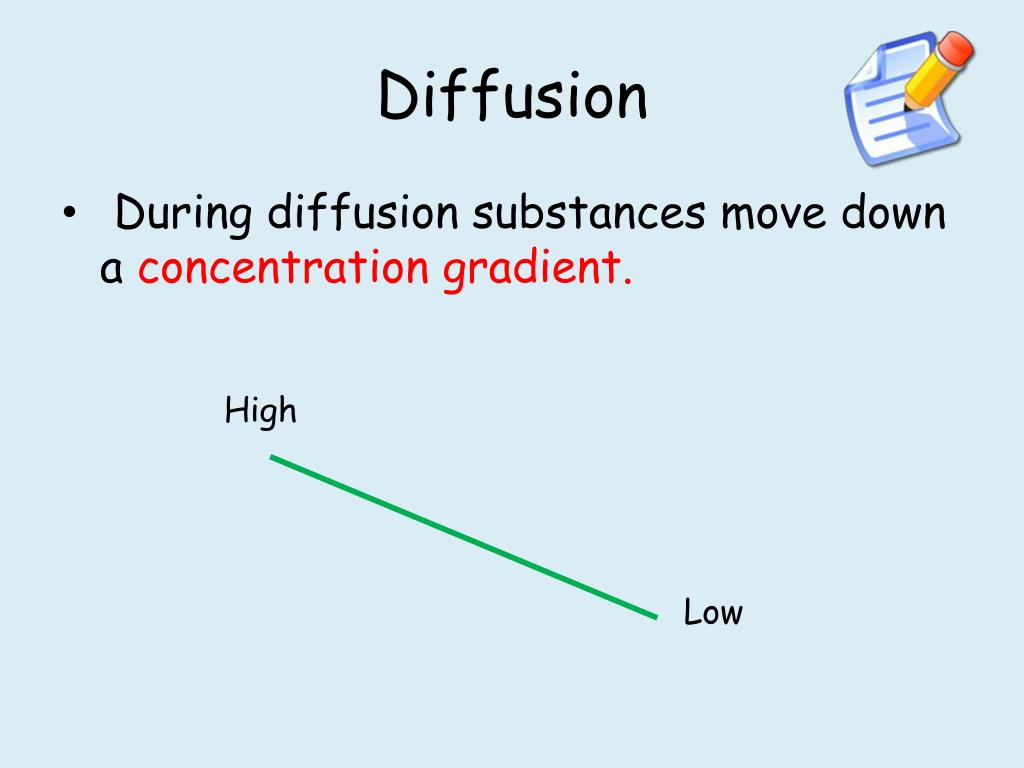 Diffusion

• During diffusion substances move down a concentration gradient.

High

Low